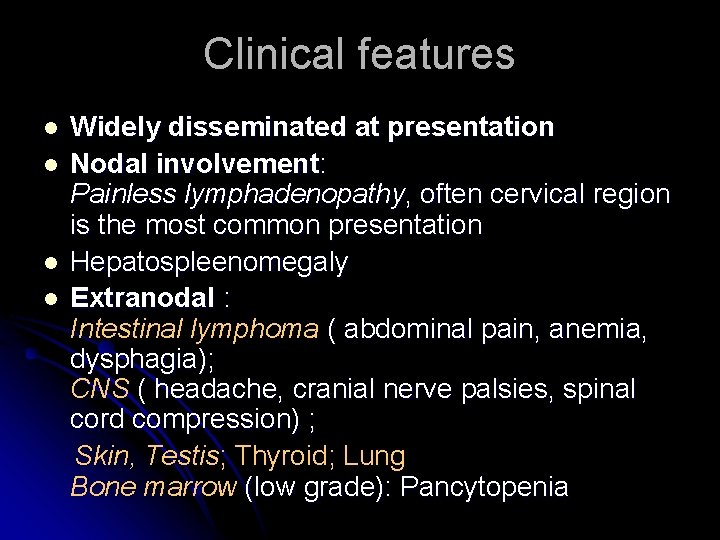 Clinical features

- Widely disseminated at presentation
- Nodal involvement: Painless lymphadenopathy, often cervical region is the most common presentation
- Hepatospleenomegaly
- Extranodal : Intestinal lymphoma ( abdominal pain, anemia, dysphagia); CNS ( headache, cranial nerve palsies, spinal cord compression) ;

Skin, Testis; Thyroid; Lung
Bone marrow (low grade): Pancytopenia